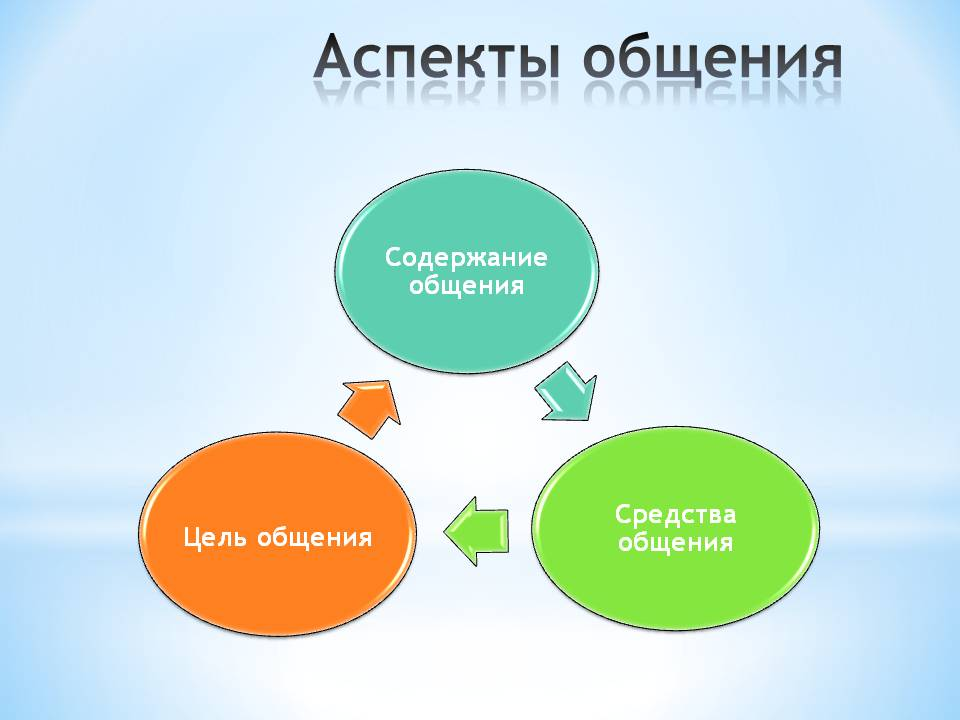 Аспекты общения

Содержание общения

Средства общения

Цель общения